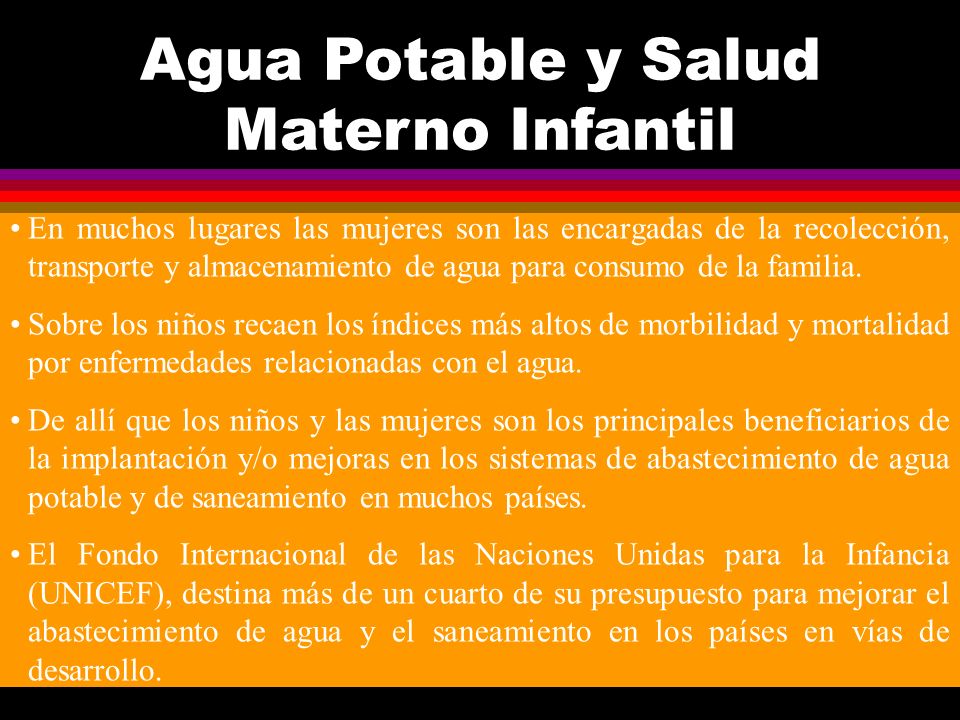 Agua Potable y Salud Materno Infantil

• En muchos lugares las mujeres son las encargadas de la recolección, transporte y almacenamiento de agua para consumo de la familia.

• Sobre los niños recaen los índices más altos de morbilidad y mortalidad por enfermedades relacionadas con el agua.

• De allí que los niños y las mujeres son los principales beneficiarios de la implantación y/o mejoras en los sistemas de abastecimiento de agua potable y de saneamiento en muchos países.

• El Fondo Internacional de las Naciones Unidas para la Infancia (UNICEF), destina más de un cuarto de su presupuesto para mejorar el abastecimiento de agua y el saneamiento en los países en vías de desarrollo.